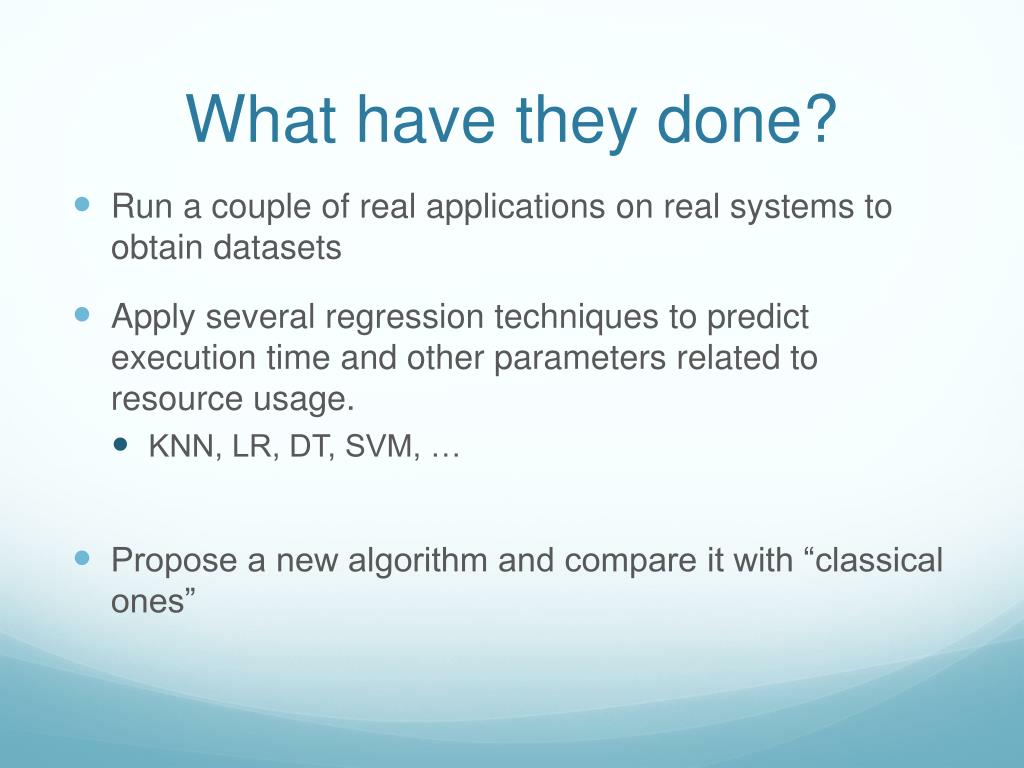 What have they done?

- Run a couple of real applications on real systems to obtain datasets
- Apply several regression techniques to predict execution time and other parameters related to resource usage.
  - KNN, LR, DT, SVM, …
- Propose a new algorithm and compare it with “classical ones”